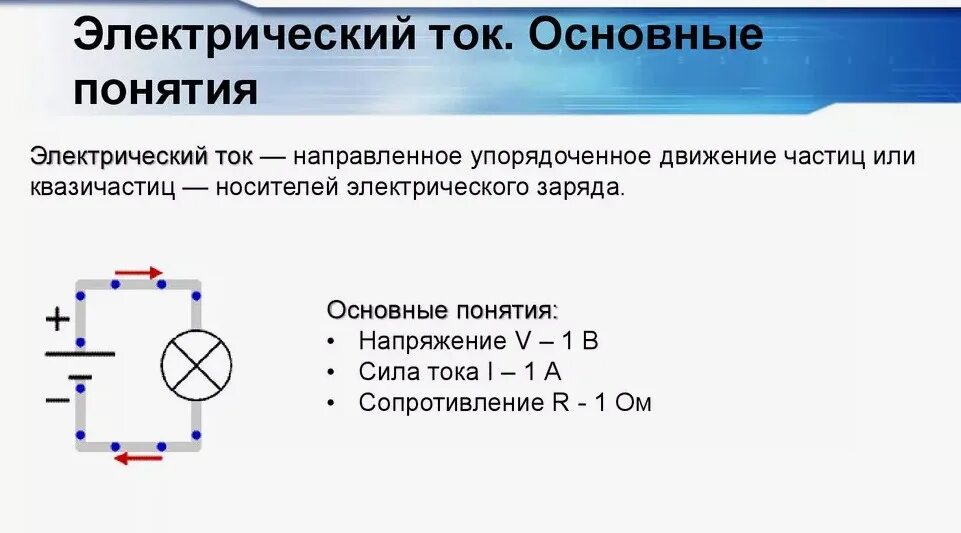 Электрический ток. Основные понятия

Электрический ток — направленное упорядоченное движение частиц или квазичастиц — носителей электрического заряда.

+

−

Основные понятия:
• Напряжение V – 1 В
• Сила тока I – 1 А
• Сопротивление R - 1 Ом